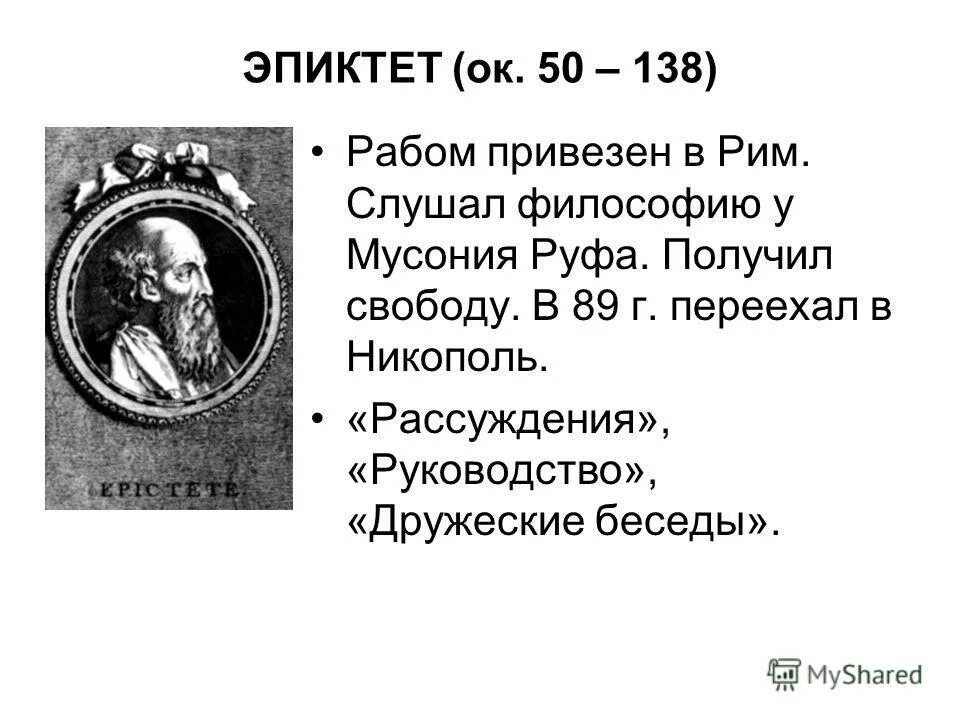 ЭПИКТЕТ (ок. 50 – 138)

EPICTETE

• Рабом привезен в Рим. Слушал философию у Мусония Руфа. Получил свободу. В 89 г. переехал в Никополь.

• «Рассуждения», «Руководство», «Дружеские беседы».

MyShared